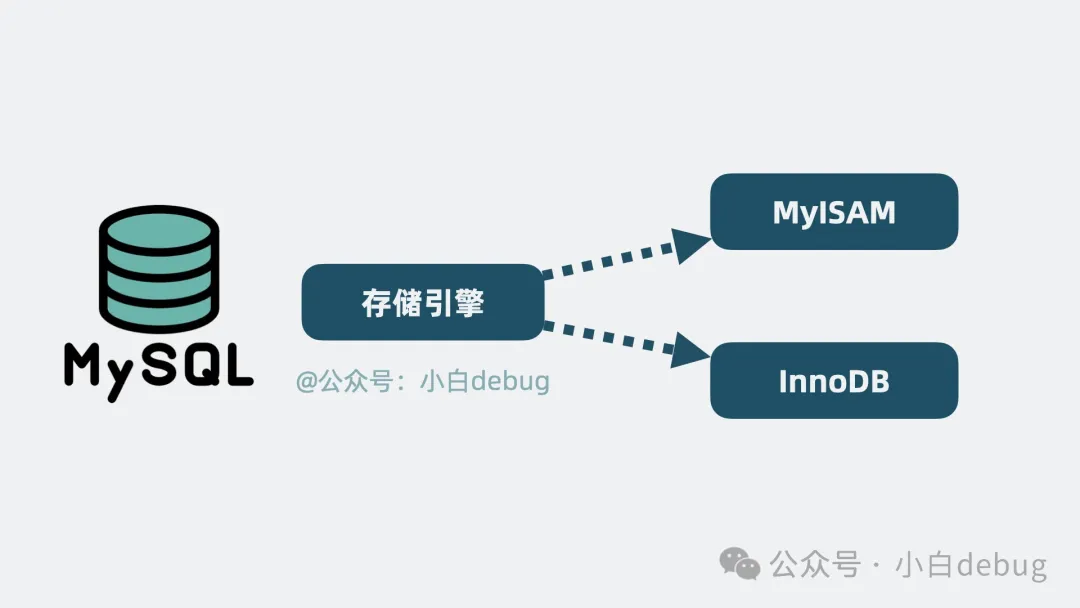 MySQL

存储引擎

@公众号：小白debug

MyISAM

InnoDB

公众号 · 小白debug